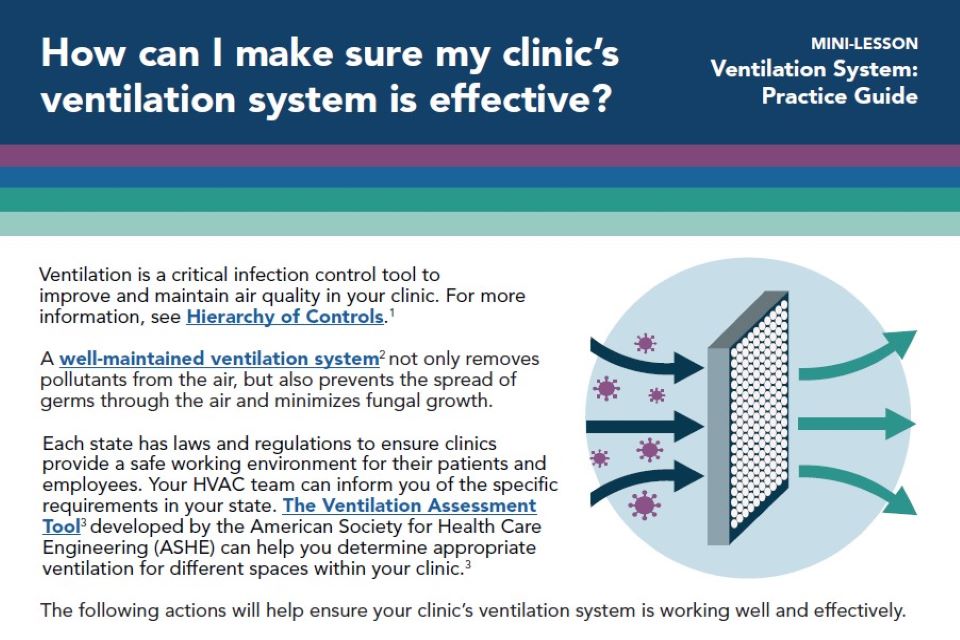 How can I make sure my clinic's ventilation system is effective?

MINI-LESSON
Ventilation System: Practice Guide

Ventilation is a critical infection control tool to improve and maintain air quality in your clinic. For more information, see Hierarchy of Controls.$^1$

A well-maintained ventilation system$^2$ not only removes pollutants from the air, but also prevents the spread of germs through the air and minimizes fungal growth.

Each state has laws and regulations to ensure clinics provide a safe working environment for their patients and employees. Your HVAC team can inform you of the specific requirements in your state. The Ventilation Assessment Tool$^3$ developed by the American Society for Health Care Engineering (ASHE) can help you determine appropriate ventilation for different spaces within your clinic.$^3$

The following actions will help ensure your clinic's ventilation system is working well and effectively.